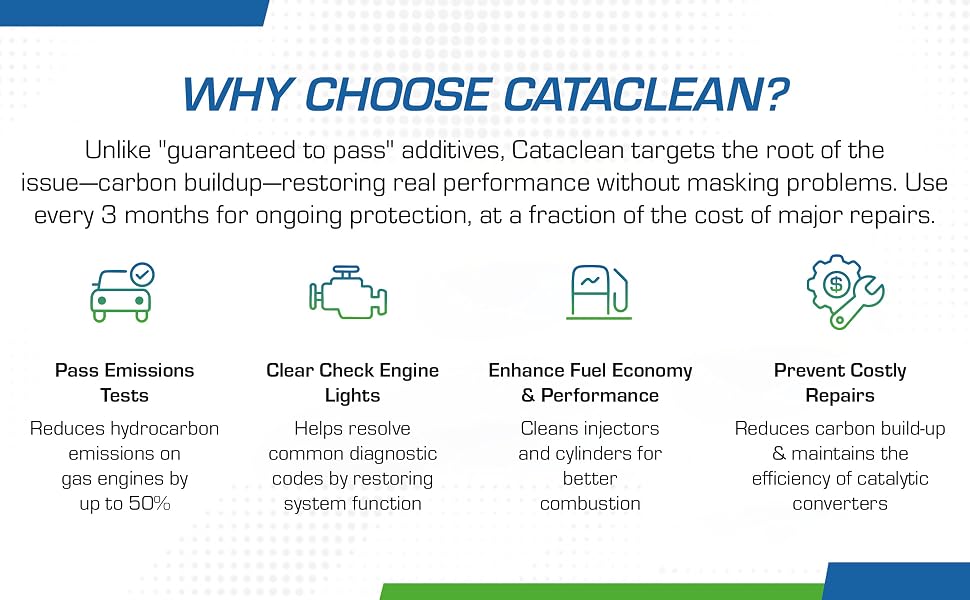 WHY CHOOSE CATACLEAN?

Unlike "guaranteed to pass" additives, Cataclean targets the root of the issue—carbon buildup—restoring real performance without masking problems. Use every 3 months for ongoing protection, at a fraction of the cost of major repairs.

Pass Emissions Tests

Reduces hydrocarbon emissions on gas engines by up to 50%

Clear Check Engine Lights

Helps resolve common diagnostic codes by restoring system function

Enhance Fuel Economy & Performance

Cleans injectors and cylinders for better combustion

Prevent Costly Repairs

Reduces carbon build-up & maintains the efficiency of catalytic converters